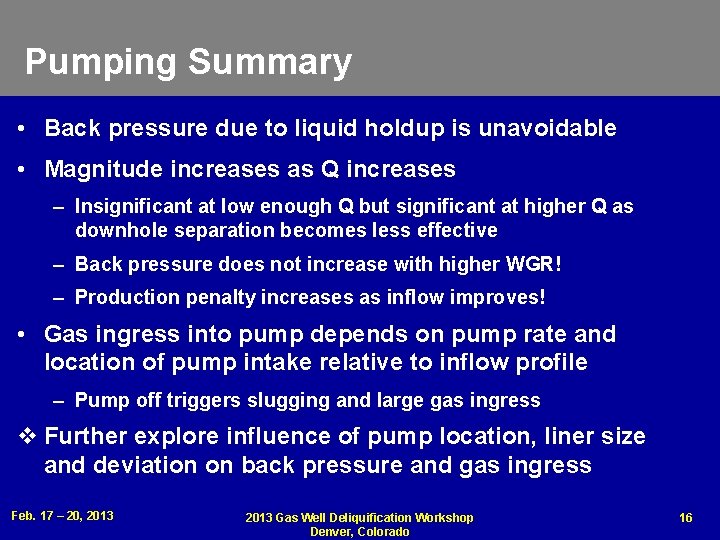 Pumping Summary

• Back pressure due to liquid holdup is unavoidable

• Magnitude increases as Q increases

– Insignificant at low enough Q but significant at higher Q as downhole separation becomes less effective

– Back pressure does not increase with higher WGR!

– Production penalty increases as inflow improves!

• Gas ingress into pump depends on pump rate and location of pump intake relative to inflow profile

– Pump off triggers slugging and large gas ingress

❖ Further explore influence of pump location, liner size and deviation on back pressure and gas ingress

Feb. 17 – 20, 2013

2013 Gas Well Deliquification Workshop
Denver, Colorado

16